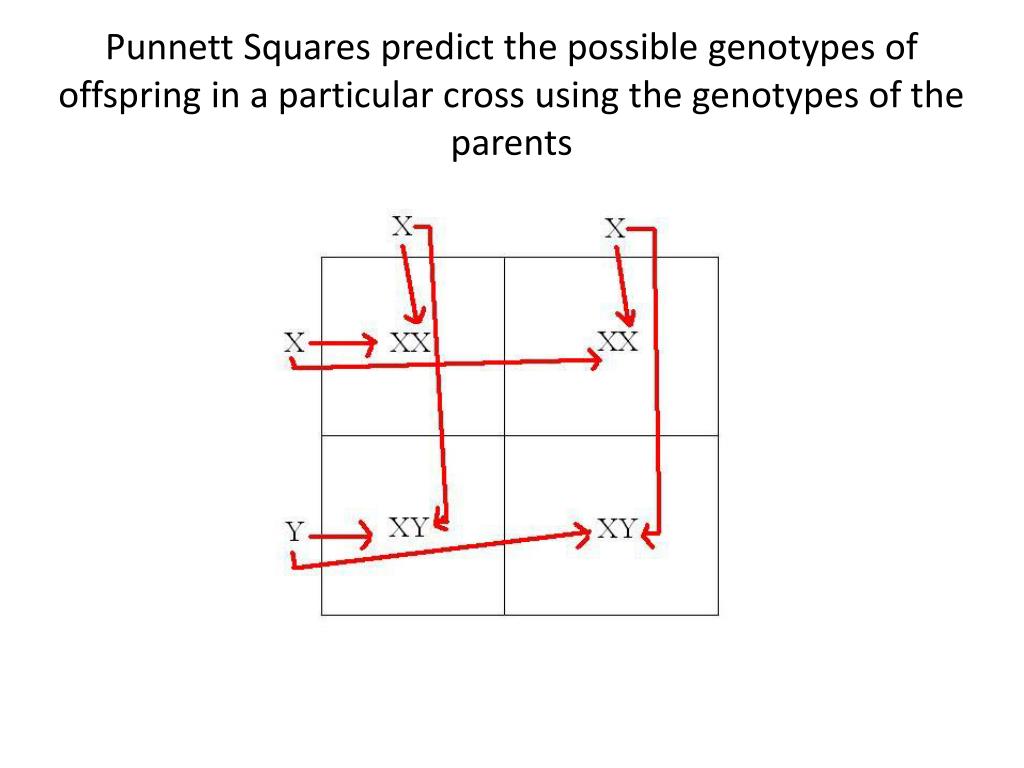 Punnett Squares predict the possible genotypes of offspring in a particular cross using the genotypes of the parents

|  | X | X |
|---|---|---|
| X | XX | XX |
| Y | XY | XY |